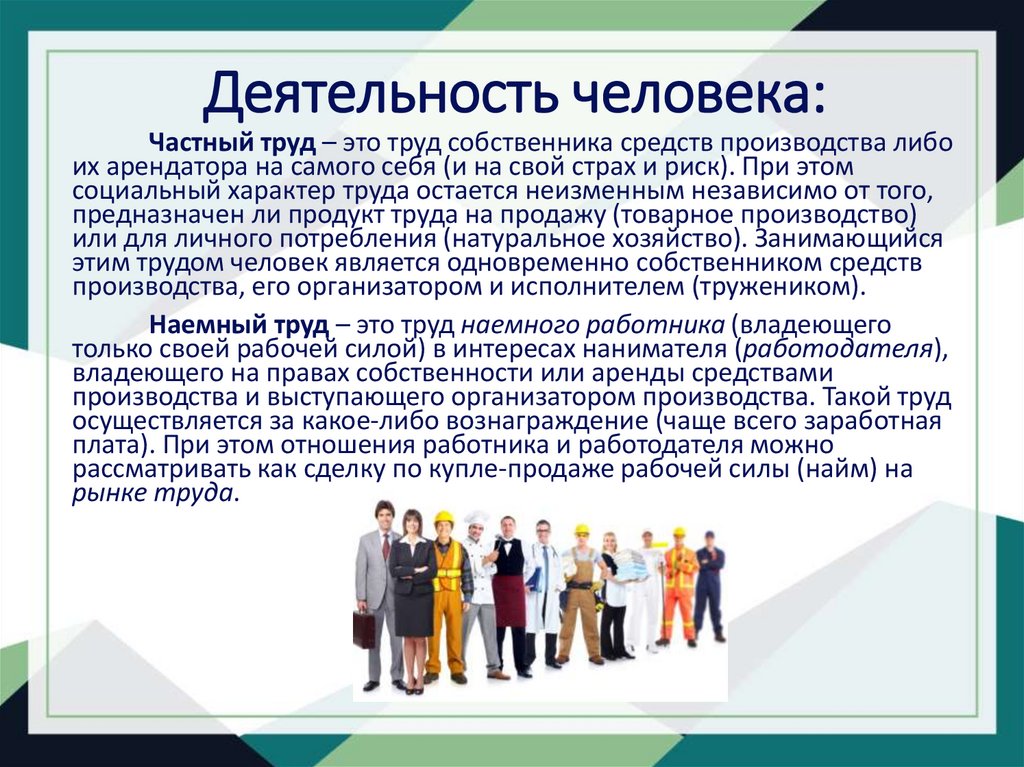 Деятельность человека:

Частный труд – это труд собственника средств производства либо их арендатора на самого себя (и на свой страх и риск). При этом социальный характер труда остается неизменным независимо от того, предназначен ли продукт труда на продажу (товарное производство) или для личного потребления (натуральное хозяйство). Занимающийся этим трудом человек является одновременно собственником средств производства, его организатором и исполнителем (тружеником).

Наемный труд – это труд наемного работника (владеющего только своей рабочей силой) в интересах нанимателя (работодателя), владеющего на правах собственности или аренды средствами производства и выступающего организатором производства. Такой труд осуществляется за какое-либо вознаграждение (чаще всего заработная плата). При этом отношения работника и работодателя можно рассматривать как сделку по купле-продаже рабочей силы (найм) на рынке труда.